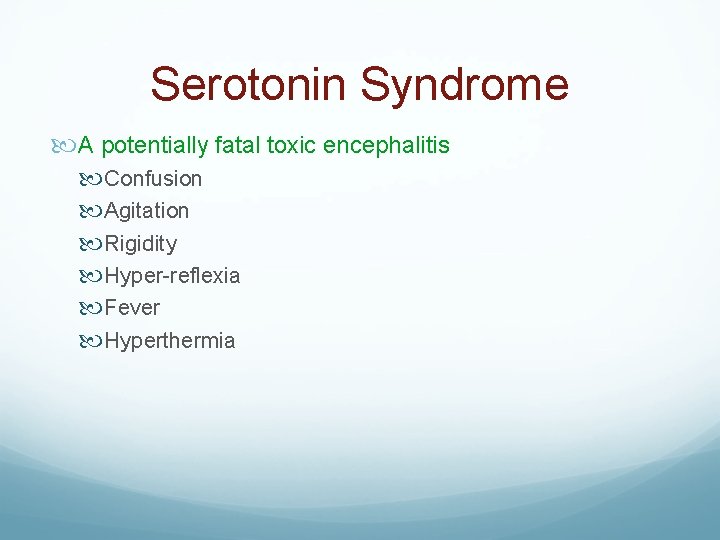 Serotonin Syndrome

A potentially fatal toxic encephalitis
Confusion
Agitation
Rigidity
Hyper-reflexia
Fever
Hyperthermia